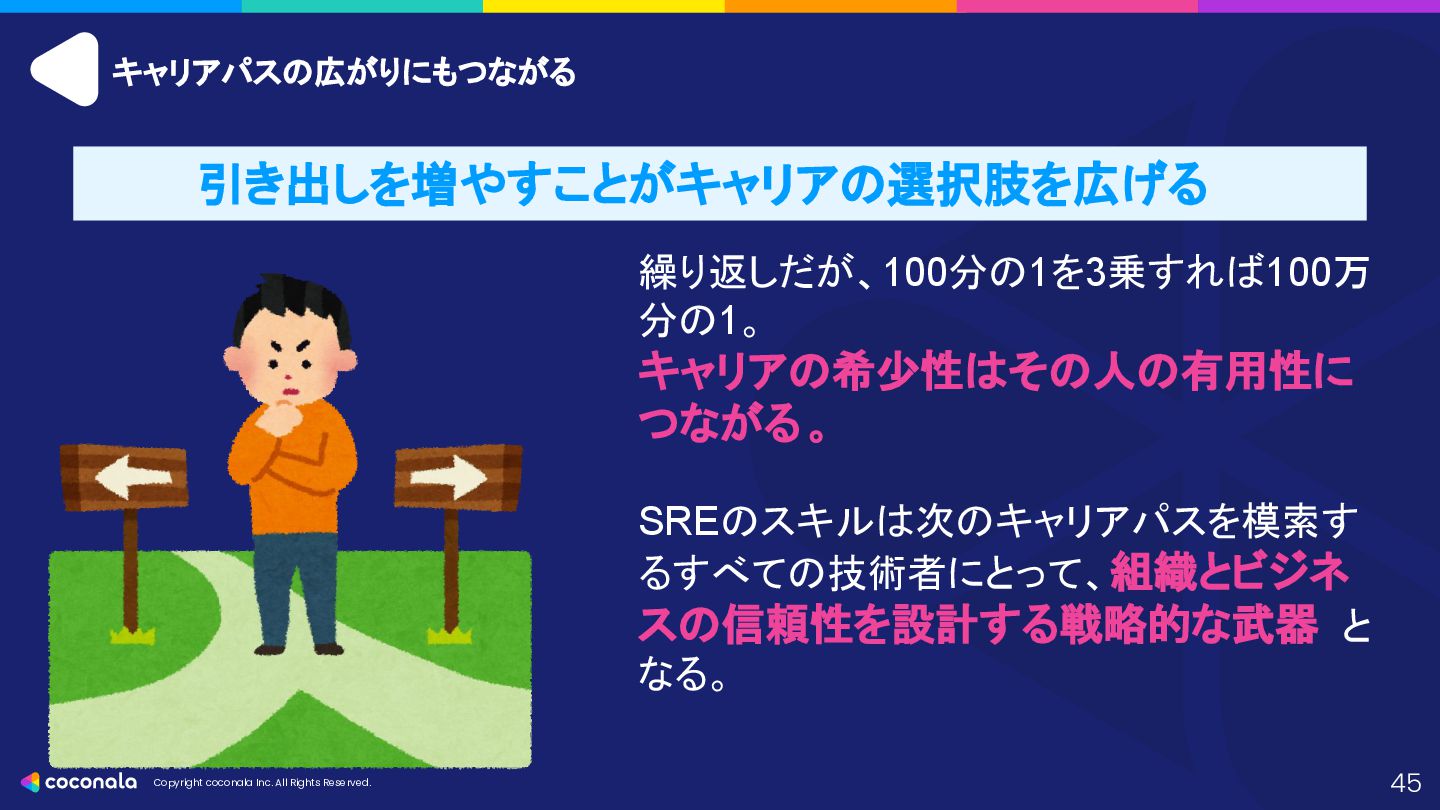 キャリアパスの広がりにもつながる

引き出しを増やすことがキャリアの選択肢を広げる

繰り返しだが、100分の1を3乗すれば100万分の1。
キャリアの希少性はその人の有用性につながる。

SREのスキルは次のキャリアパスを模索するすべての技術者にとって、組織とビジネスの信頼性を設計する戦略的な武器 となる。

coconala Copyright coconala Inc. All Rights Reserved.

45